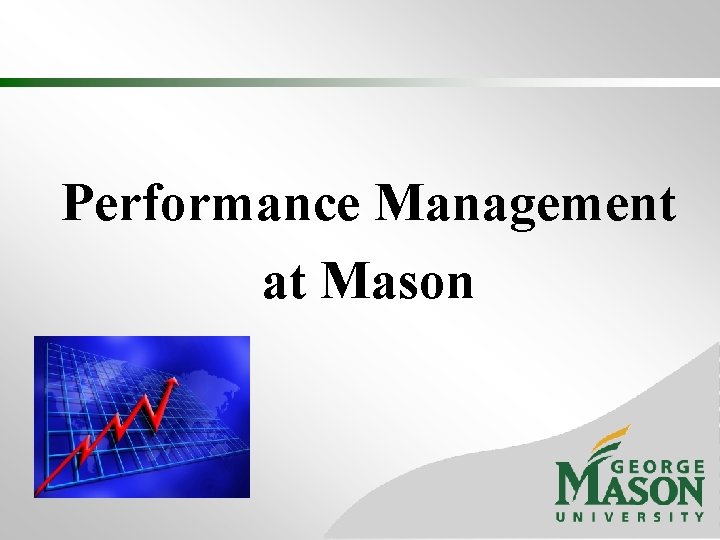 Performance Management at Mason

GEORGE MASON UNIVERSITY